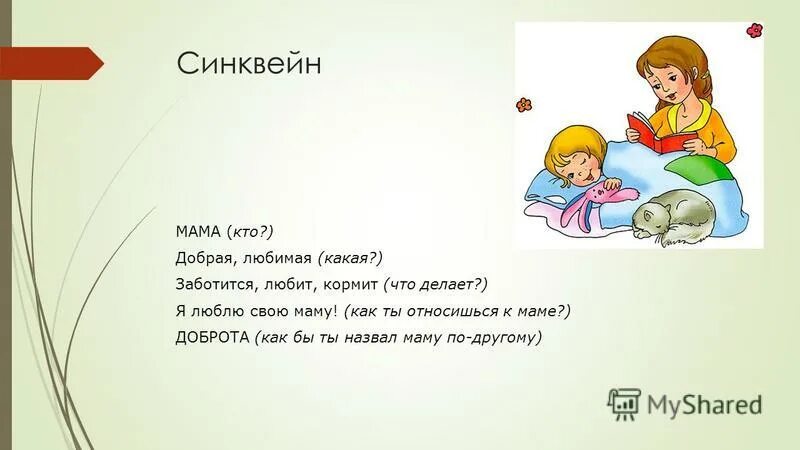 Синквейн

МАМА (кто?)
Добрая, любимая (какая?)
Заботится, любит, кормит (что делает?)
Я люблю свою маму! (как ты относишься к маме?)
ДОБРОТА (как бы ты назвал маму по-другому)

MyShared